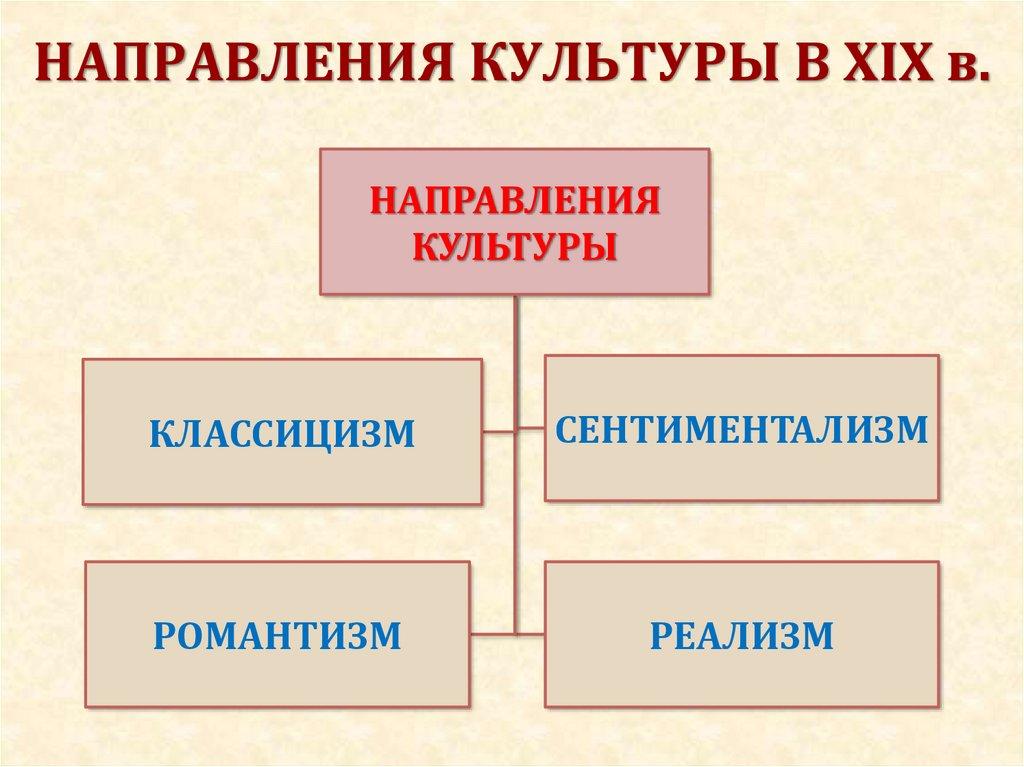 НАПРАВЛЕНИЯ КУЛЬТУРЫ В XIX в.

НАПРАВЛЕНИЯ КУЛЬТУРЫ

КЛАССИЦИЗМ

СЕНТИМЕНТАЛИЗМ

РОМАНТИЗМ

РЕАЛИЗМ